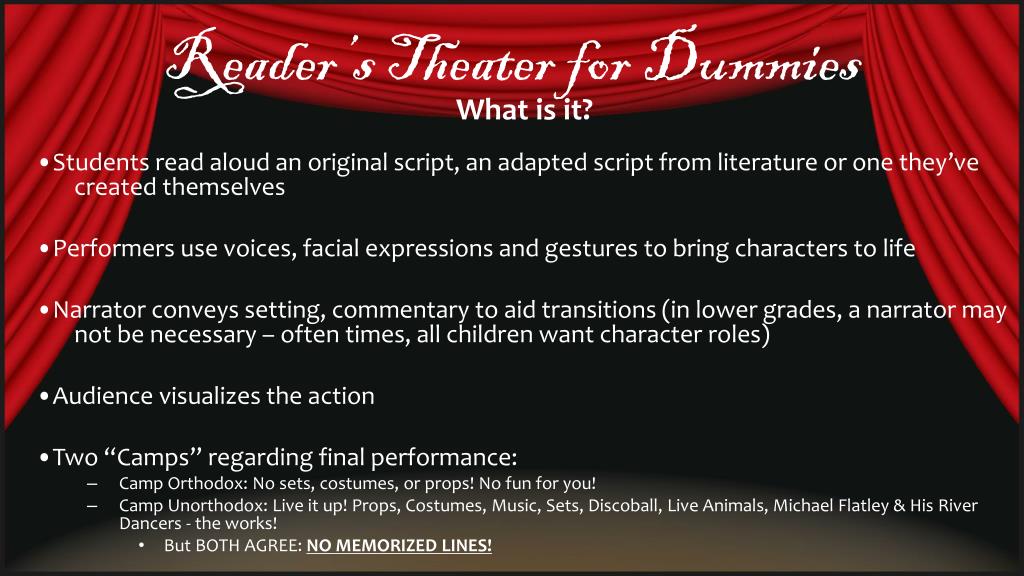 Reader's Theater for Dummies
What is it?

• Students read aloud an original script, an adapted script from literature or one they've created themselves

• Performers use voices, facial expressions and gestures to bring characters to life

• Narrator conveys setting, commentary to aid transitions (in lower grades, a narrator may not be necessary – often times, all children want character roles)

• Audience visualizes the action

• Two "Camps" regarding final performance:
– Camp Orthodox: No sets, costumes, or props! No fun for you!
– Camp Unorthodox: Live it up! Props, Costumes, Music, Sets, Discoball, Live Animals, Michael Flatley & His River Dancers - the works!
• But BOTH AGREE: NO MEMORIZED LINES!